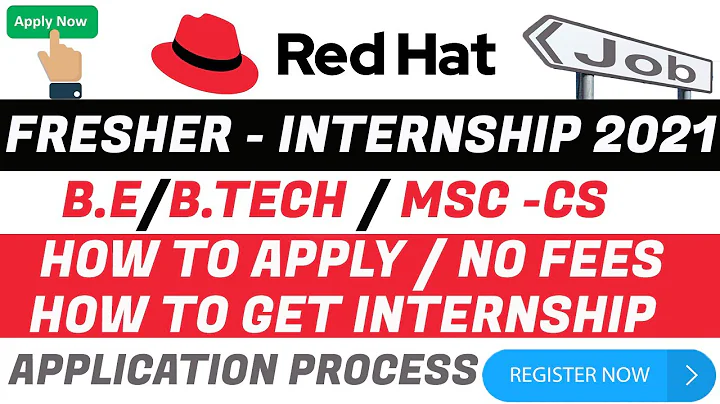 Apply Now

Red Hat

Job

FRESHER - INTERNSHIP 2021

B.E/B.TECH / MSC -CS

HOW TO APPLY / NO FEES
HOW TO GET INTERNSHIP

APPLICATION PROCESS

REGISTER NOW